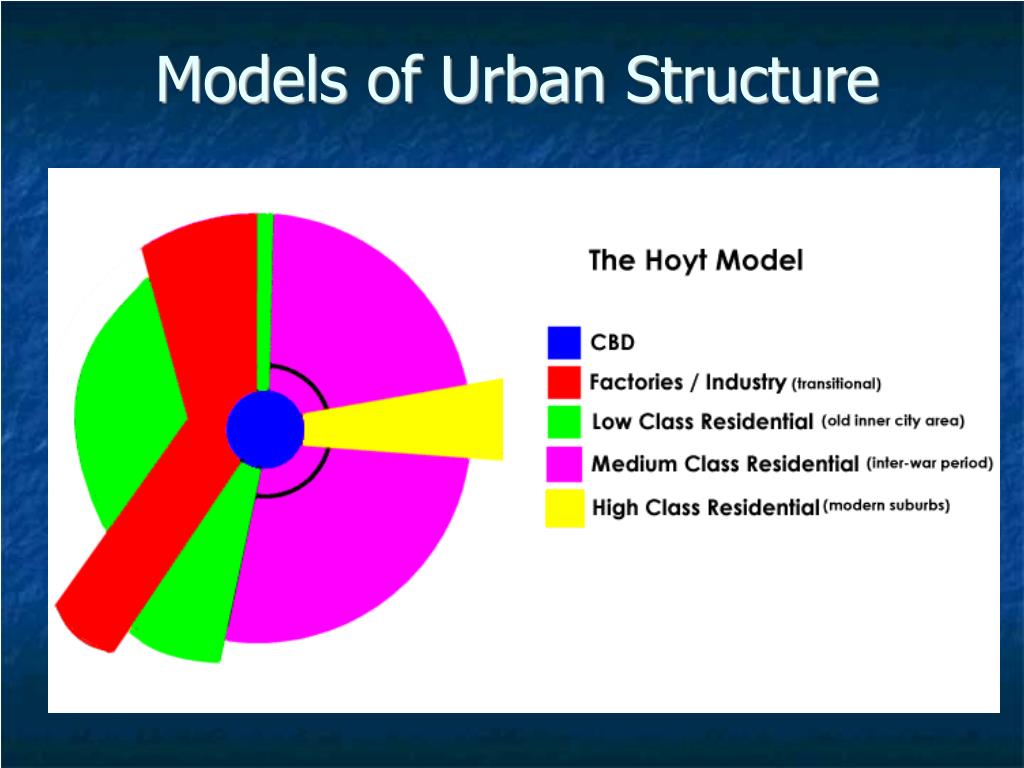 Models of Urban Structure

The Hoyt Model

CBD
Factories / Industry (transitional)
Low Class Residential (old inner city area)
Medium Class Residential (inter-war period)
High Class Residential (modern suburbs)